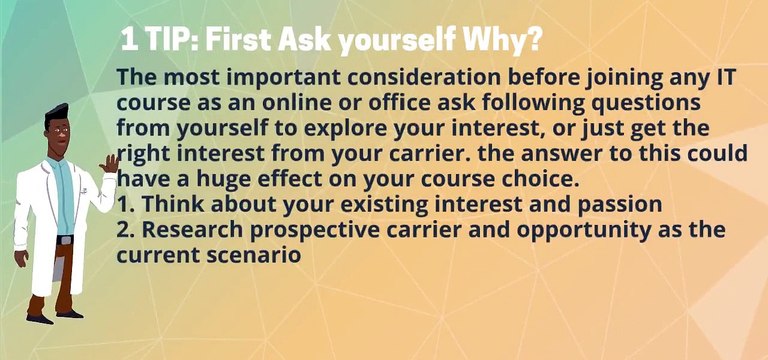 1 TIP: First Ask yourself Why?

The most important consideration before joining any IT course as an online or office ask following questions from yourself to explore your interest, or just get the right interest from your carrier. the answer to this could have a huge effect on your course choice.
1. Think about your existing interest and passion
2. Research prospective carrier and opportunity as the current scenario